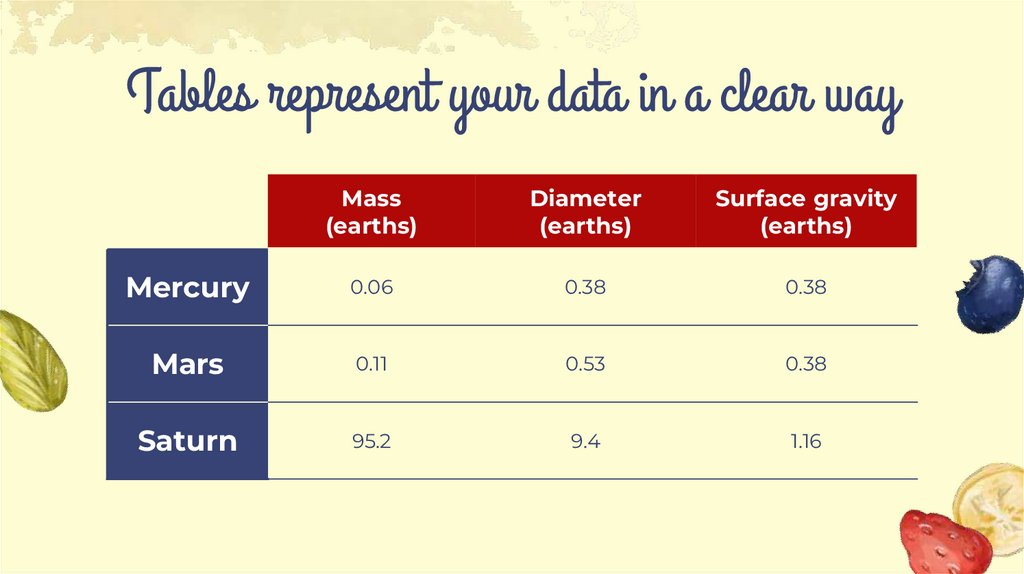 Tables represent your data in a clear way

|  | Mass (earths) | Diameter (earths) | Surface gravity (earths) |
|---|---|---|---|
| Mercury | 0.06 | 0.38 | 0.38 |
| Mars | 0.11 | 0.53 | 0.38 |
| Saturn | 95.2 | 9.4 | 1.16 |